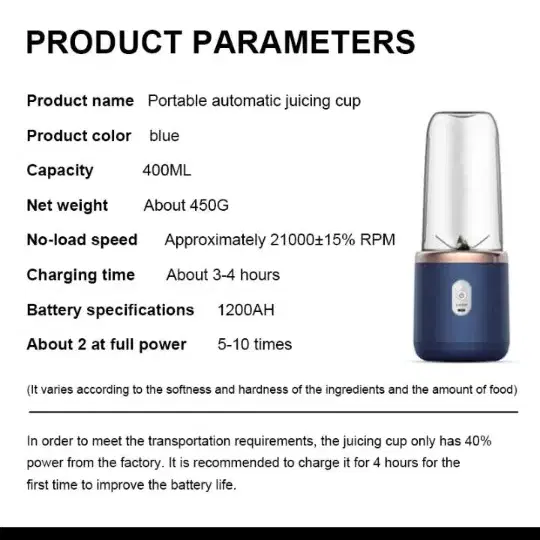 PRODUCT PARAMETERS

Product name Portable automatic juicing cup

Product color blue

Capacity 400ML

Net weight About 450G

No-load speed Approximately 21000±15% RPM

Charging time About 3-4 hours

Battery specifications 1200AH

About 2 at full power 5-10 times

(It varies according to the softness and hardness of the ingredients and the amount of food)

In order to meet the transportation requirements, the juicing cup only has 40% power from the factory. It is recommended to charge it for 4 hours for the first time to improve the battery life.